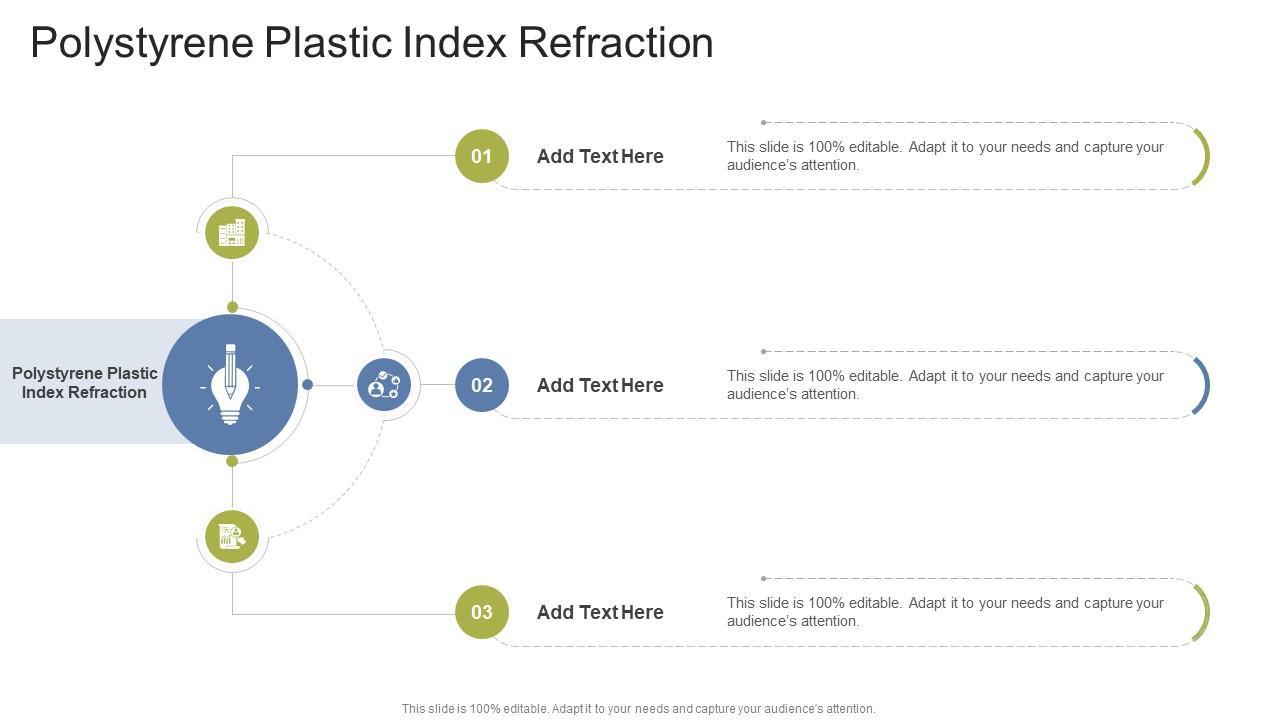 Polystyrene Plastic Index Refraction

Polystyrene Plastic Index Refraction

01

Add Text Here

This slide is 100% editable. Adapt it to your needs and capture your audience's attention.

02

Add Text Here

This slide is 100% editable. Adapt it to your needs and capture your audience's attention.

03

Add Text Here

This slide is 100% editable. Adapt it to your needs and capture your audience's attention.

This slide is 100% editable. Adapt it to your needs and capture your audience's attention.